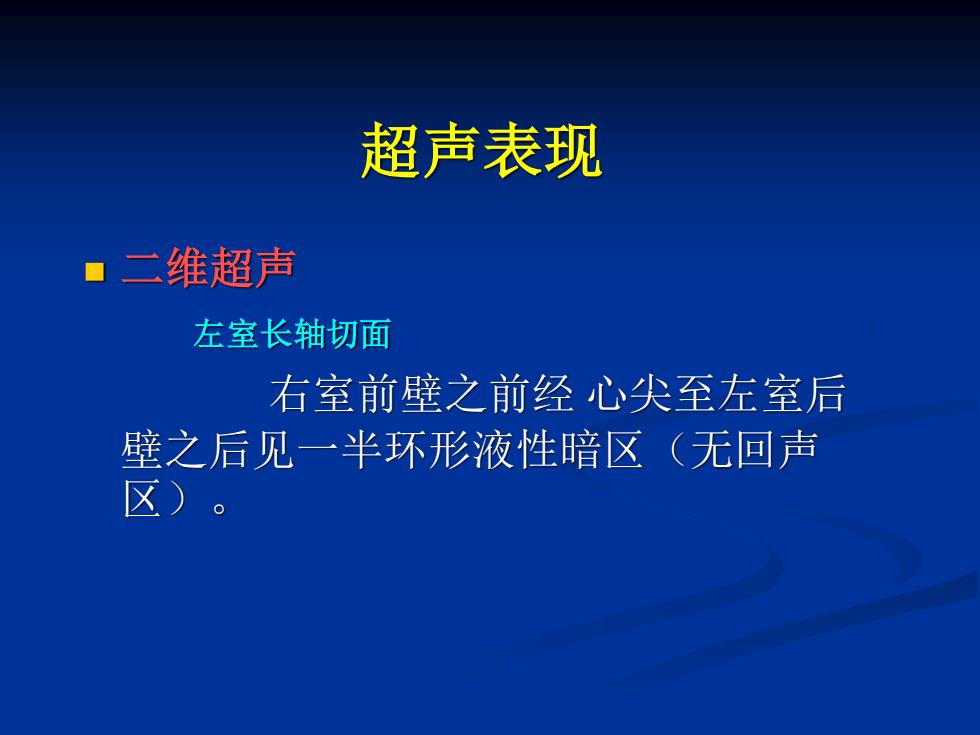 超声表现

二维超声

左室长轴切面

右室前壁之前经 心尖至左室后壁之后见一半环形液性暗区（无回声区）。